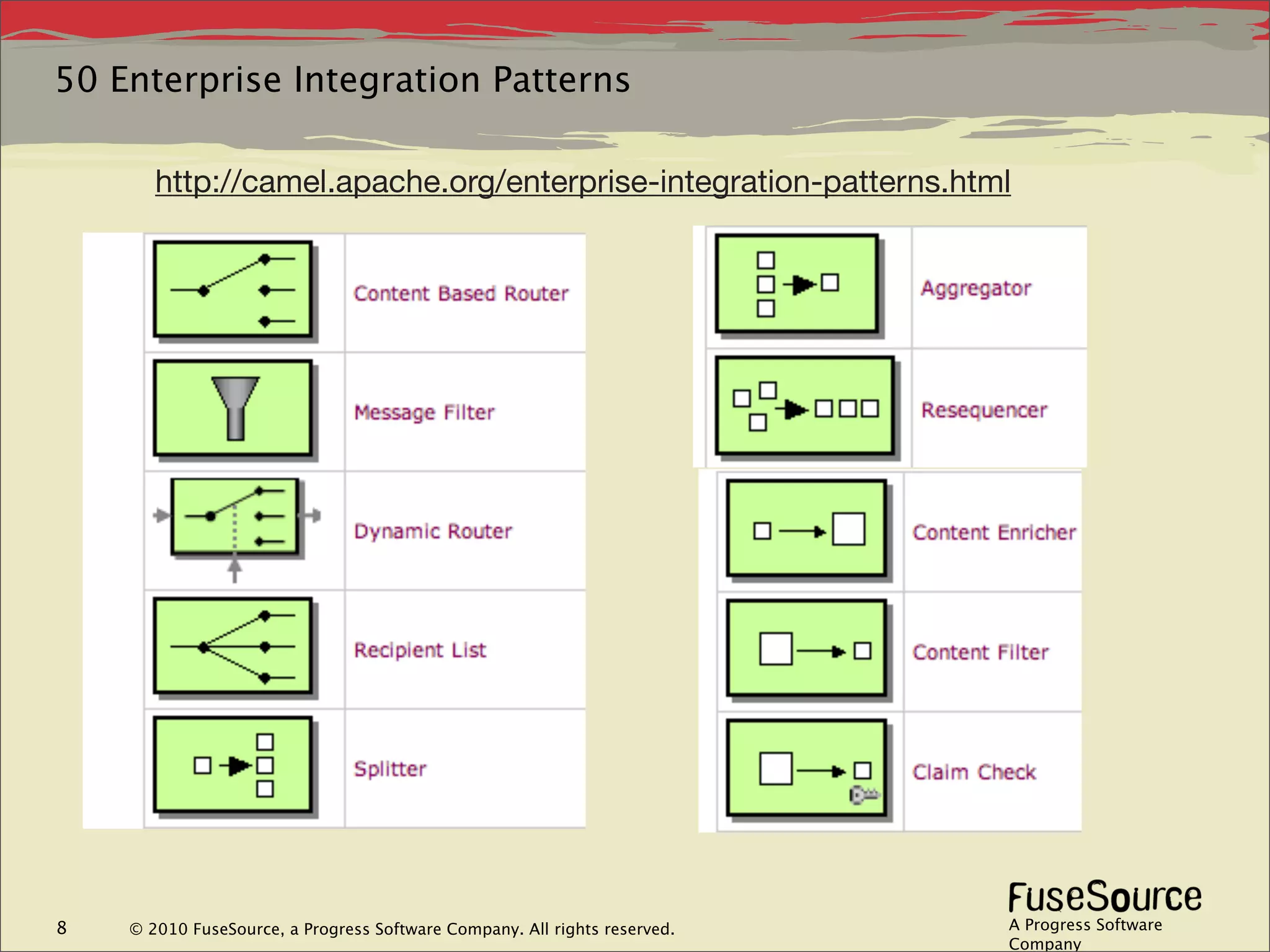 50 Enterprise Integration Patterns

http://camel.apache.org/enterprise-integration-patterns.html

Content Based Router

Message Filter

Dynamic Router

Recipient List

Splitter

Aggregator

Resequencer

Content Enricher

Content Filter

Claim Check

8 © 2010 FuseSource, a Progress Software Company. All rights reserved.

FuseSource
A Progress Software Company